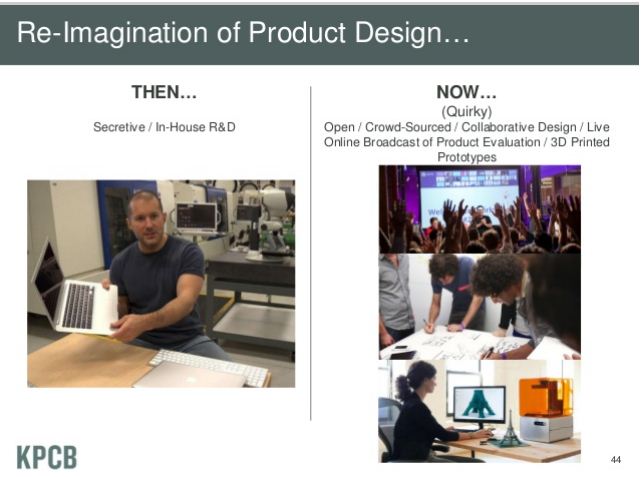 Re-Imagination of Product Design…

THEN…

Secretive / In-House R&D

NOW…

(Quirky)

Open / Crowd-Sourced / Collaborative Design / Live Online Broadcast of Product Evaluation / 3D Printed Prototypes

KPCB

44